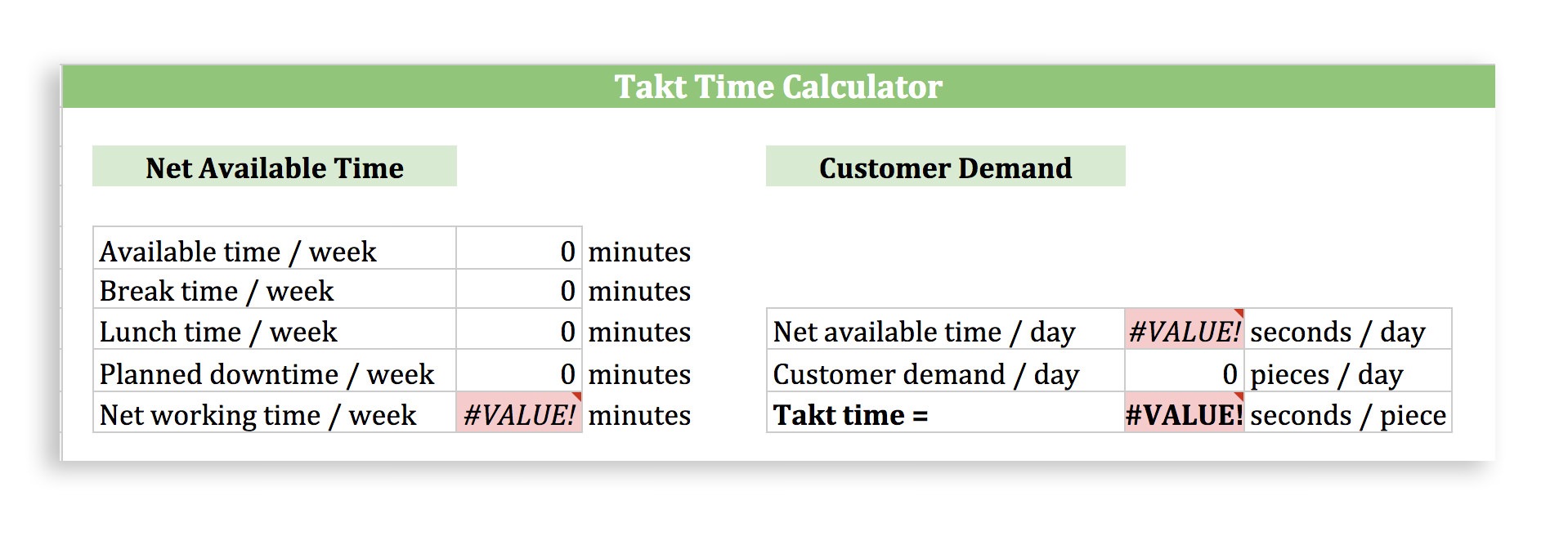 Takt Time Calculator

Net Available Time

| Available time / week | 0 | minutes |
|---|---|---|
| Break time / week | 0 | minutes |
| Lunch time / week | 0 | minutes |
| Planned downtime / week | 0 | minutes |
| Net working time / week | #VALUE! | minutes |

Customer Demand

| Net available time / day | #VALUE! | seconds / day |
|---|---|---|
| Customer demand / day | 0 | pieces / day |
| Takt time = | #VALUE! | seconds / piece |